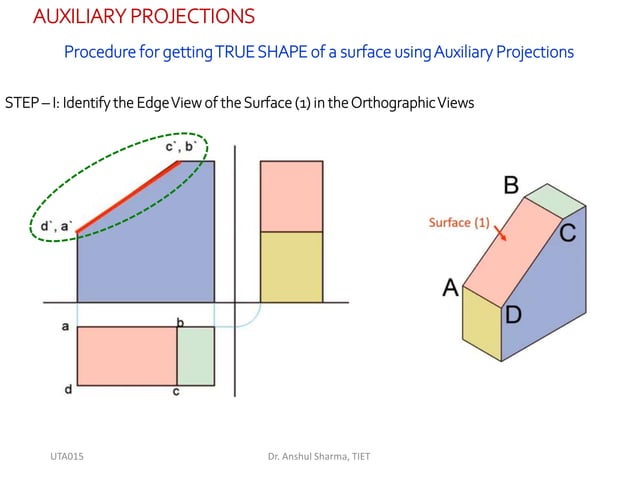 AUXILIARY PROJECTIONS

Procedure for getting TRUE SHAPE of a surface using Auxiliary Projections

STEP – I: Identify the Edge View of the Surface (1) in the Orthographic Views

c`, b`

d`, a`

a

b

d

c

B

Surface (1)

C

A

D

UTA015

Dr. Anshul Sharma, TIET